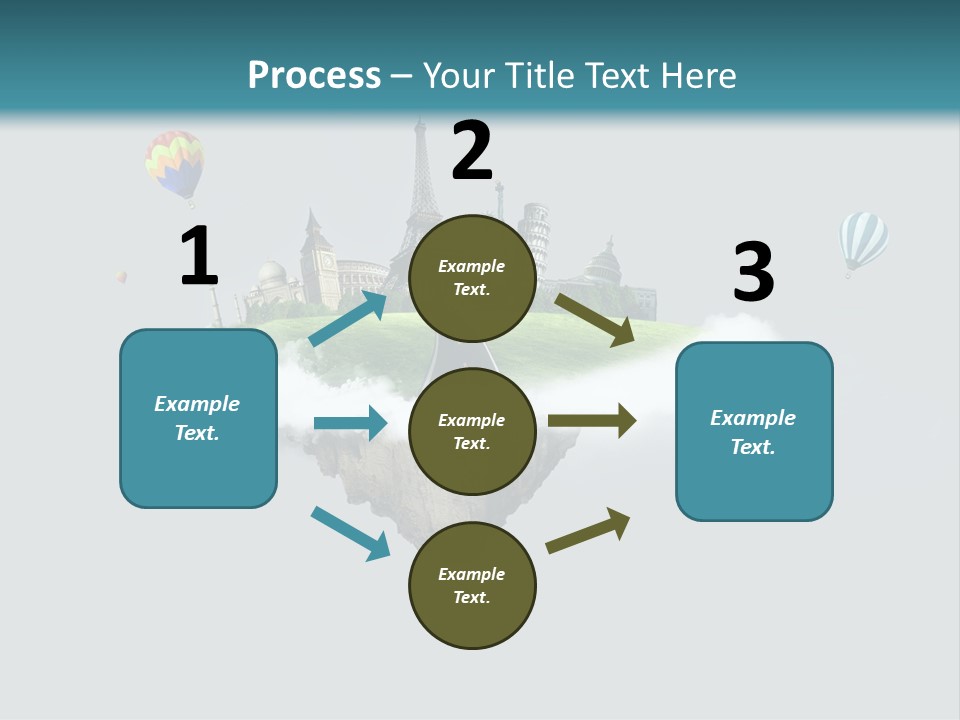 Process – Your Title Text Here

1

Example Text.

2

Example Text.

Example Text.

Example Text.

3

Example Text.